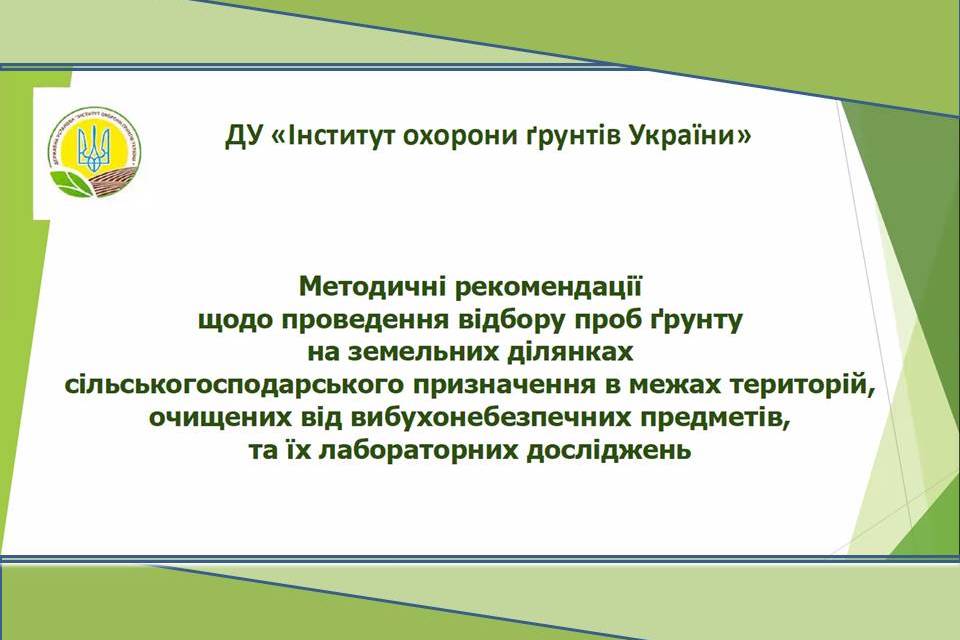 ДУ «Інститут охорони ґрунтів України»

Методичні рекомендації
щодо проведення відбору проб ґрунту
на земельних ділянках
сільськогосподарського призначення в межах територій,
очищених від вибухонебезпечних предметів,
та їх лабораторних досліджень